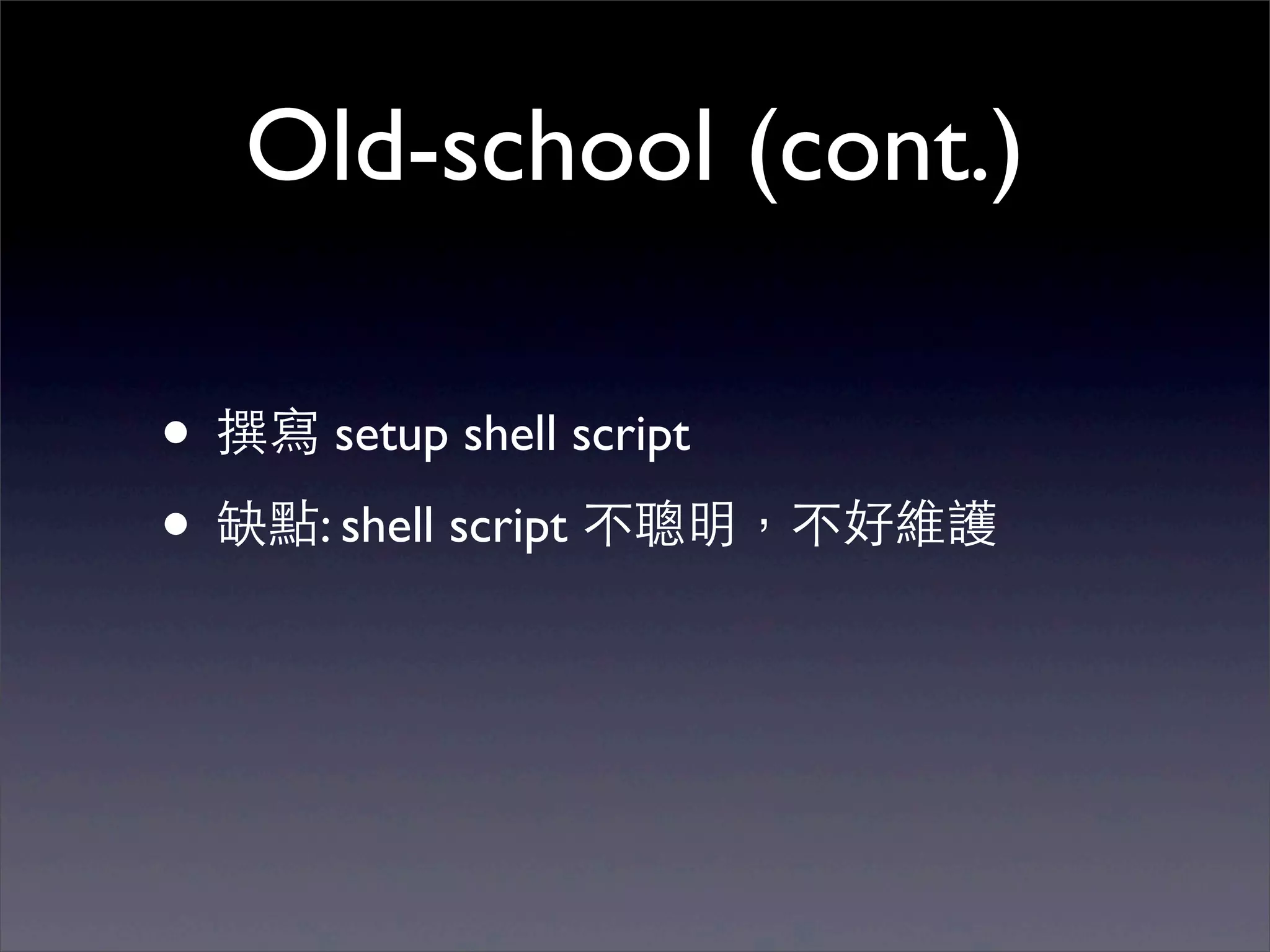 Old-school (cont.)

• 撰寫 setup shell script

• 缺點: shell script 不聰明，不好維護